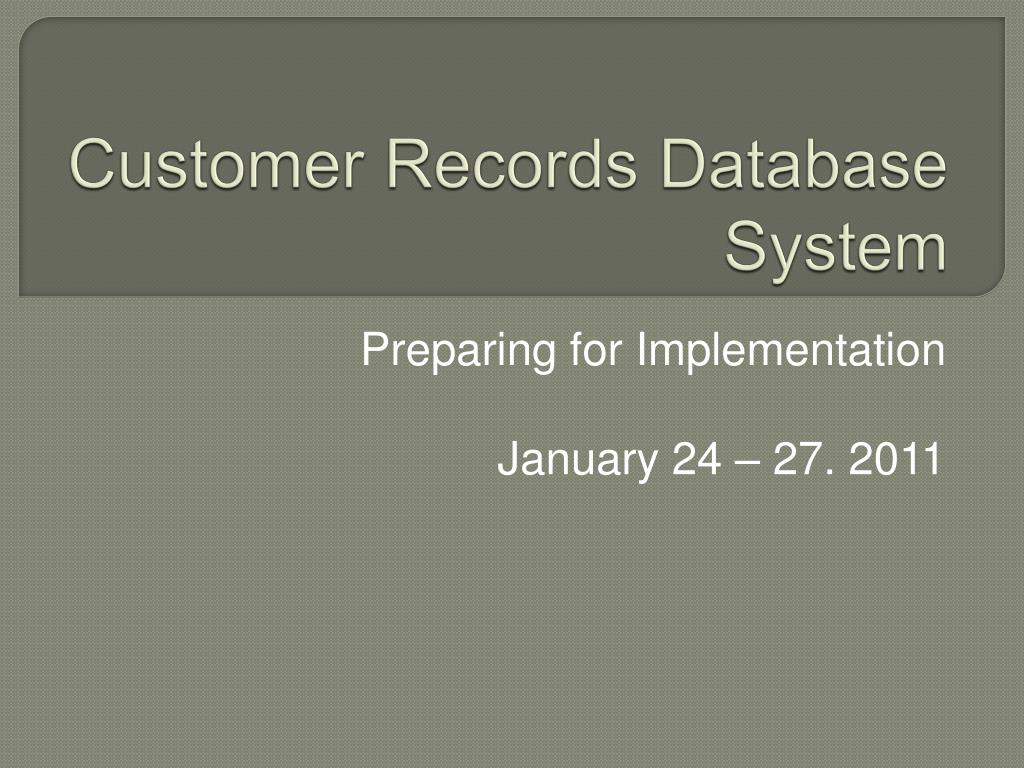 Customer Records Database System

Preparing for Implementation

January 24 – 27. 2011